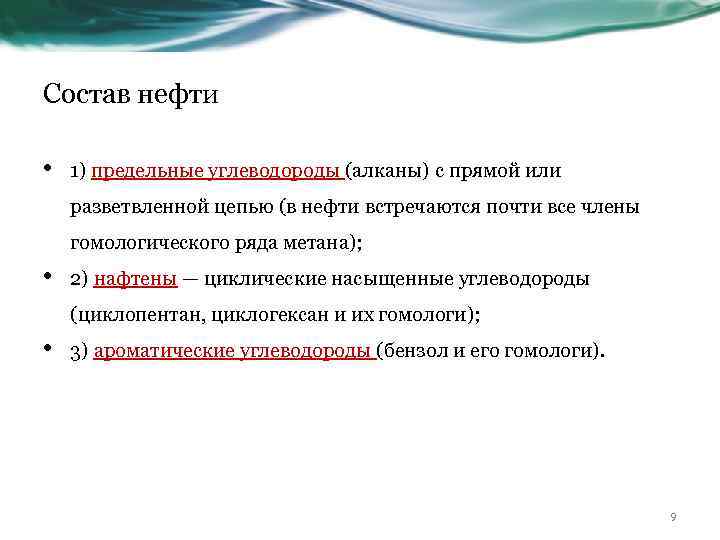 Состав нефти

• 1) предельные углеводороды (алканы) с прямой или разветвленной цепью (в нефти встречаются почти все члены гомологического ряда метана);
• 2) нафтены — циклические насыщенные углеводороды (циклопентан, циклогексан и их гомологи);
• 3) ароматические углеводороды (бензол и его гомологи).

9